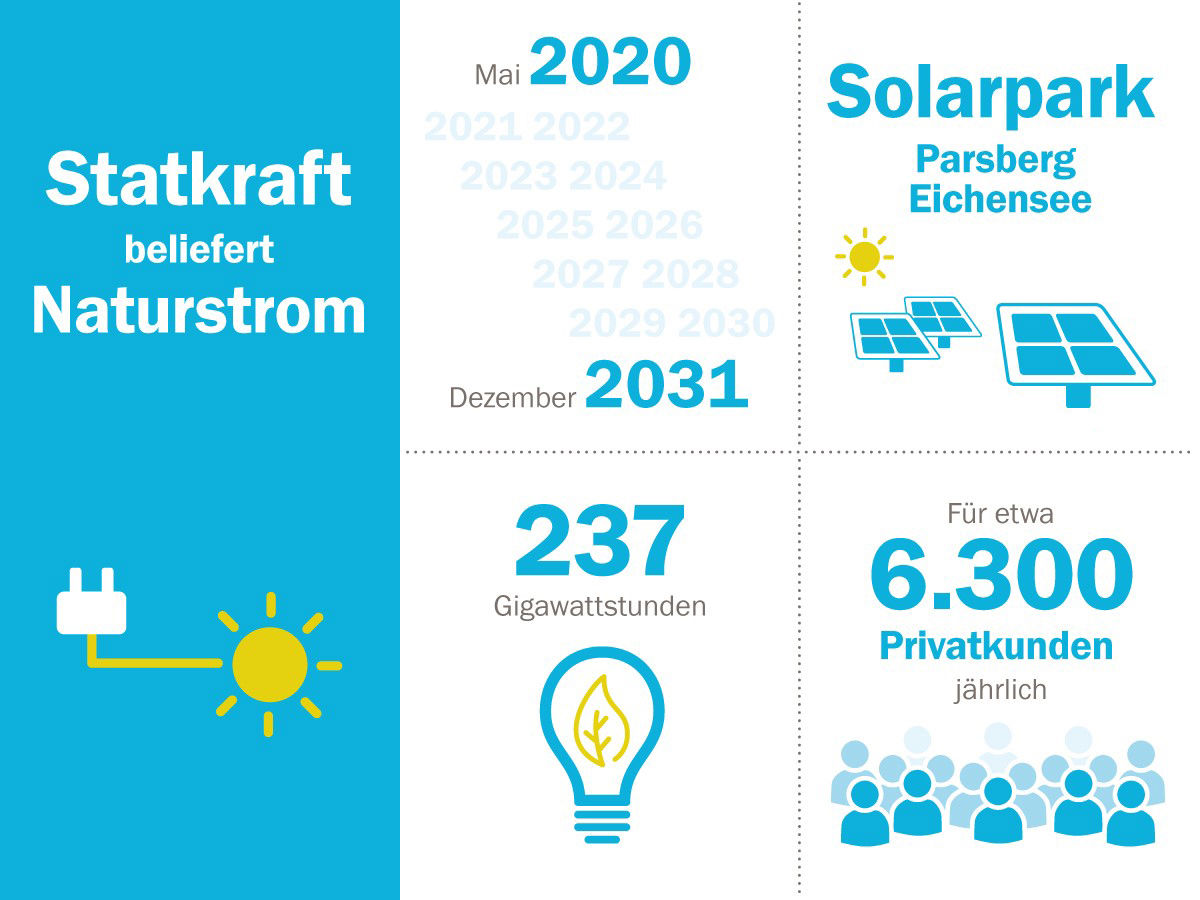 Statkraft beliefert Naturstrom

Mai 2020

2021 2022
2023 2024
2025 2026
2027 2028
2029 2030

Dezember 2031

Solarpark
Parsberg Eichensee

237
Gigawattstunden

Für etwa
6.300
Privatkunden
jährlich